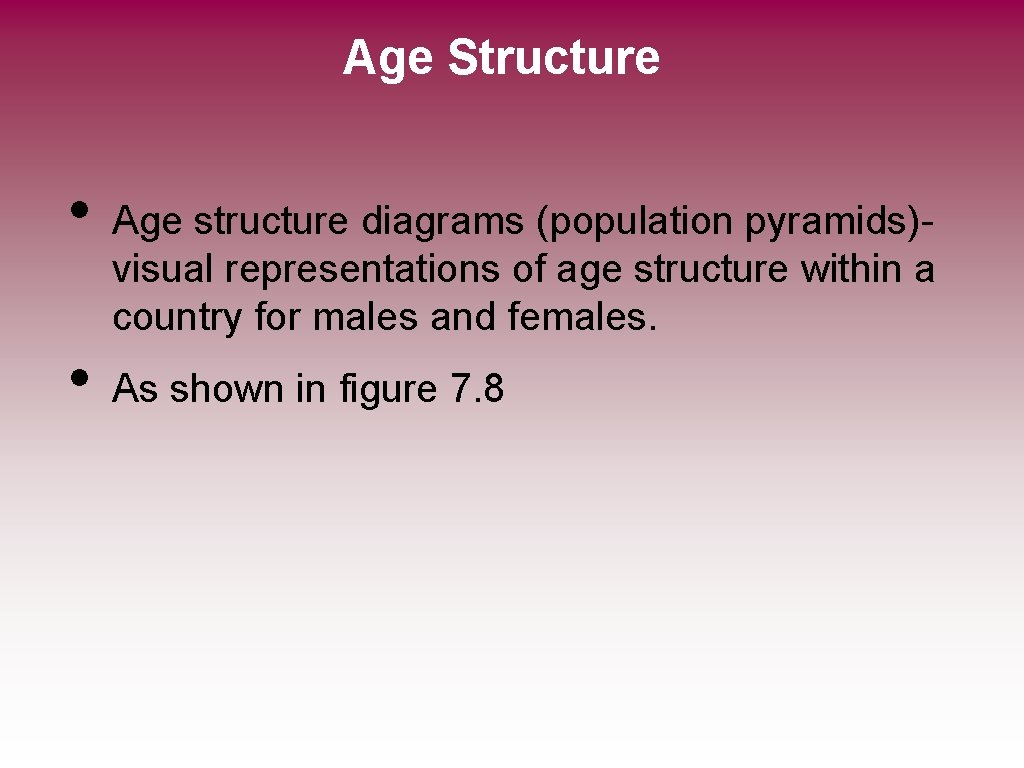 Age Structure

• Age structure diagrams (population pyramids)- visual representations of age structure within a country for males and females.

• As shown in figure 7.8